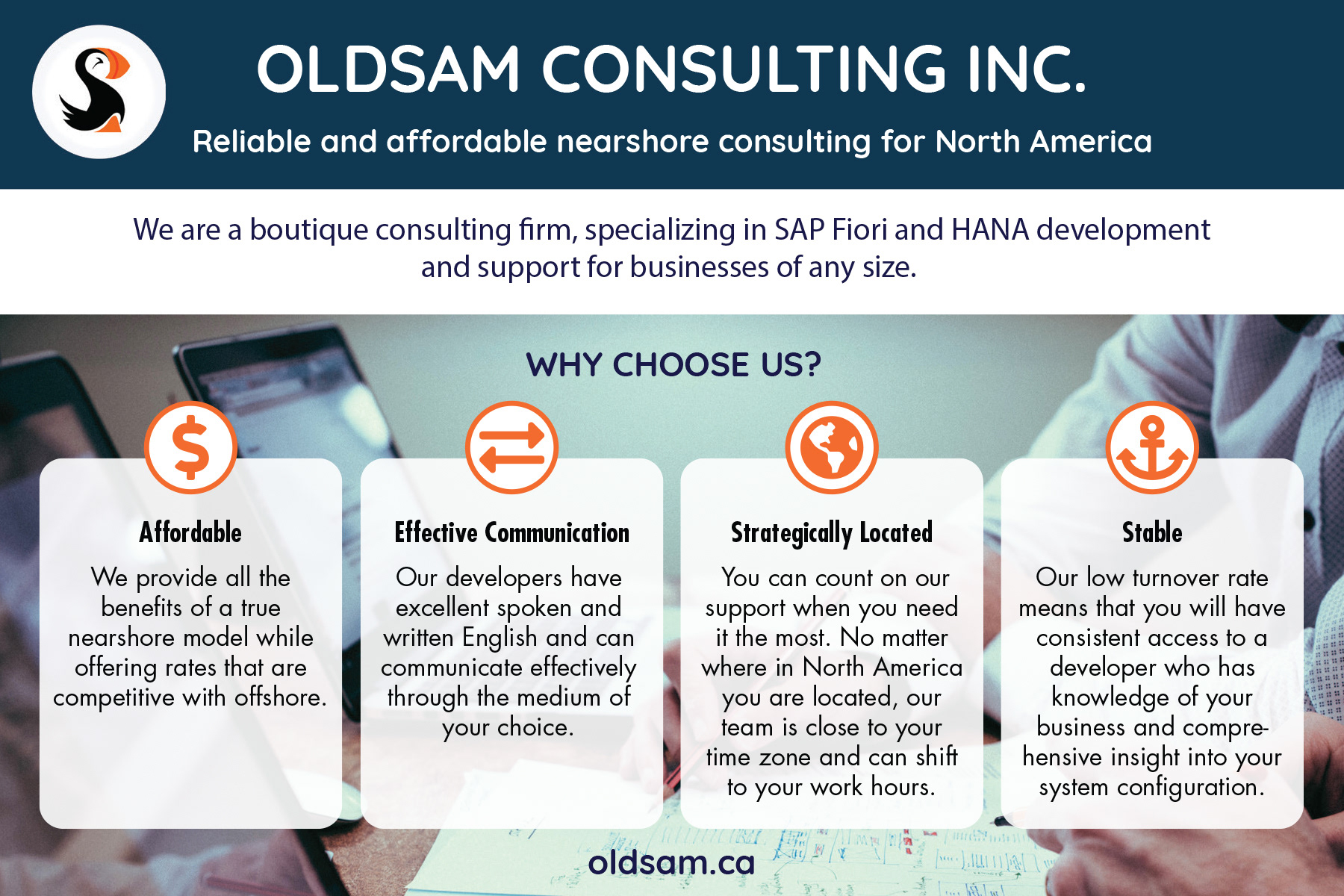 OLDSAM CONSULTING INC.

Reliable and affordable nearshore consulting for North America

We are a boutique consulting firm, specializing in SAP Fiori and HANA development and support for businesses of any size.

WHY CHOOSE US?

Affordable

We provide all the benefits of a true nearshore model while offering rates that are competitive with offshore.

Effective Communication

Our developers have excellent spoken and written English and can communicate effectively through the medium of your choice.

Strategically Located

You can count on our support when you need it the most. No matter where in North America you are located, our team is close to your time zone and can shift to your work hours.

Stable

Our low turnover rate means that you will have consistent access to a developer who has knowledge of your business and comprehensive insight into your system configuration.

oldsam.ca